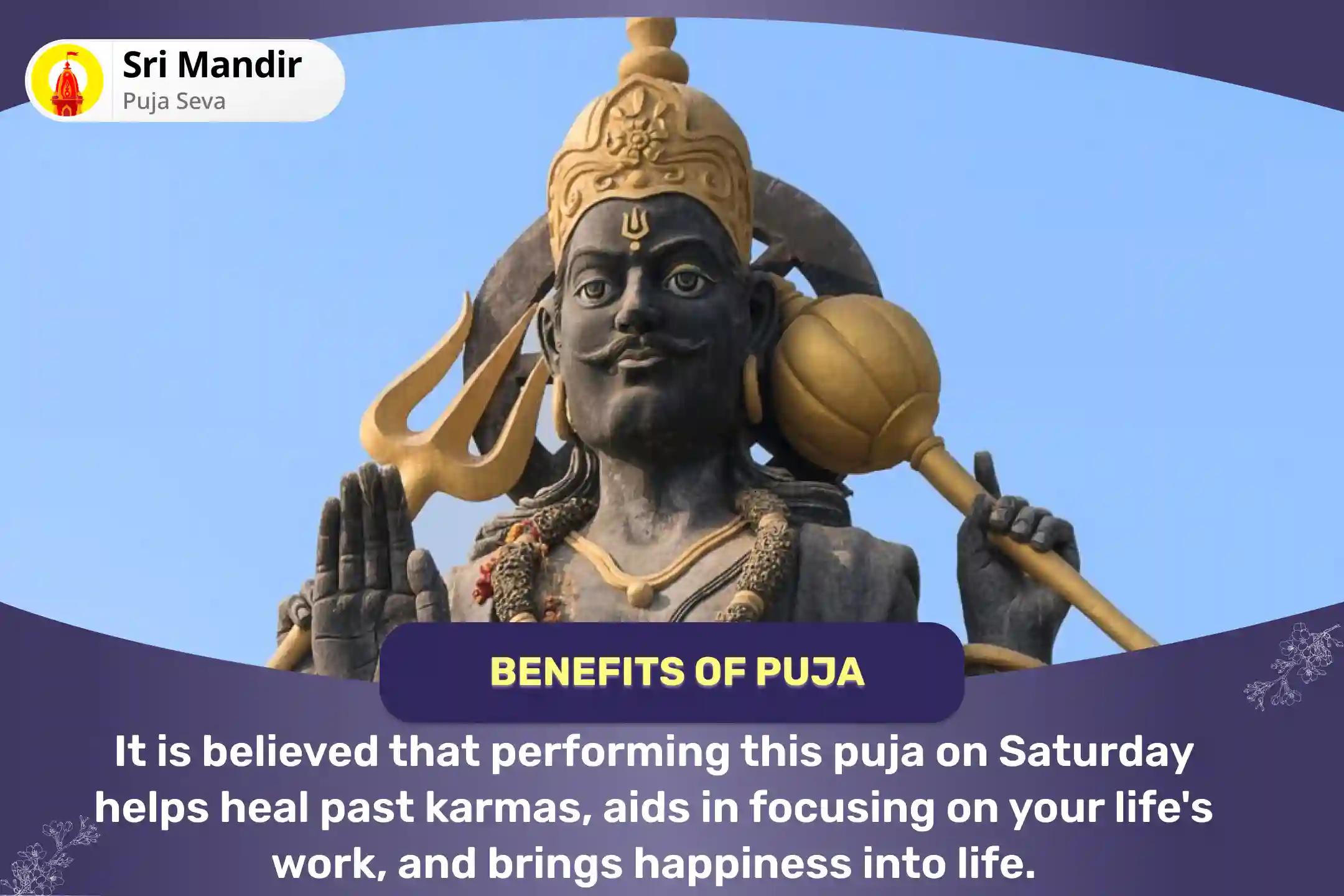 Sri Mandir
Puja Seva

BENEFITS OF PUJA

It is believed that performing this puja on Saturday helps heal past karmas, aids in focusing on your life's work, and brings happiness into life.